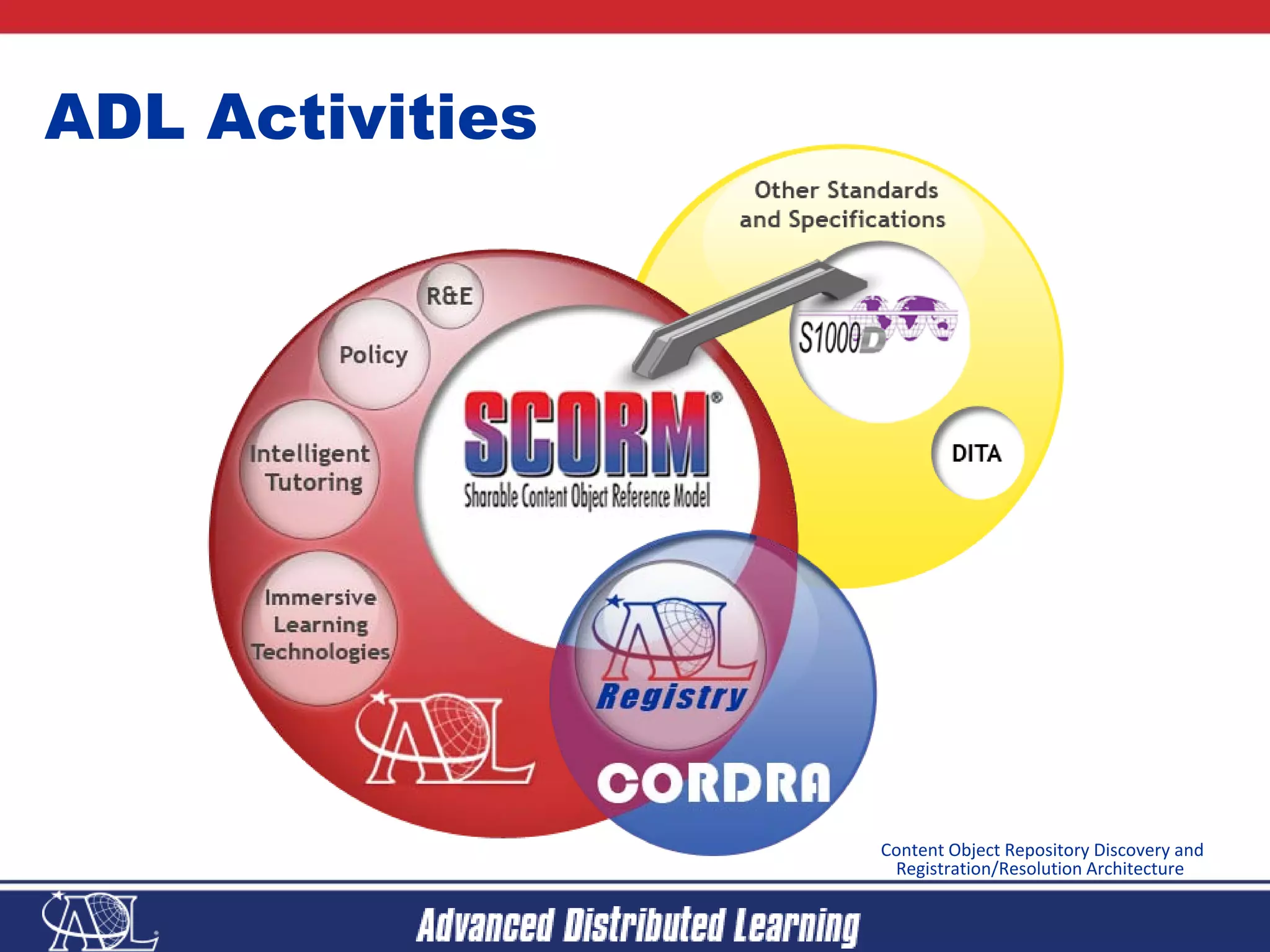 ADL Activities

Other Standards and Specifications

S1000D

DITA

R&E

Policy

Intelligent Tutoring

Immersive Learning Technologies

SCORM®
Sharable Content Object Reference Model

ADL

ADL
Registry

CORDRA

Content Object Repository Discovery and Registration/Resolution Architecture

ADL

Advanced Distributed Learning